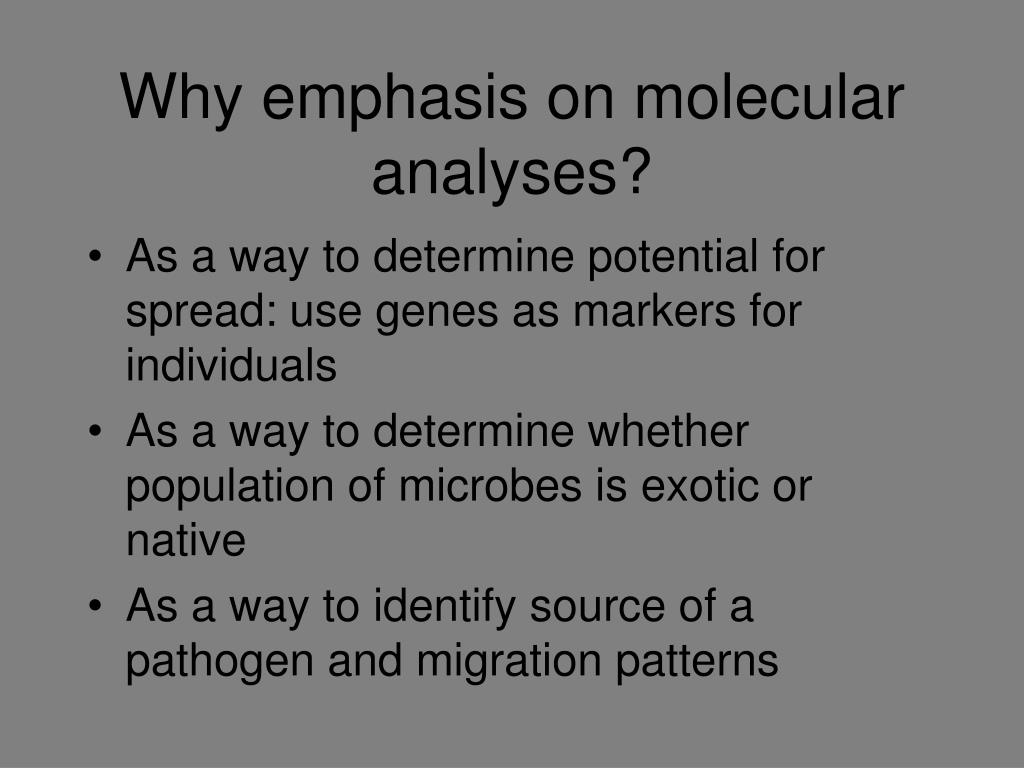 Why emphasis on molecular analyses?

• As a way to determine potential for spread: use genes as markers for individuals
• As a way to determine whether population of microbes is exotic or native
• As a way to identify source of a pathogen and migration patterns